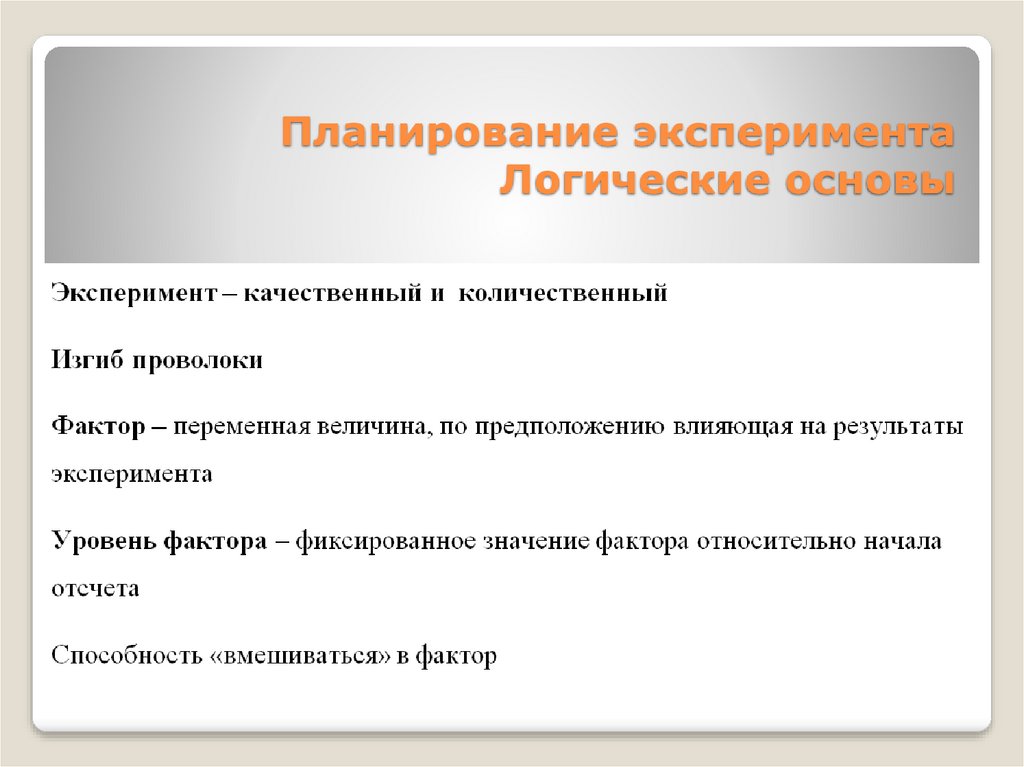 Планирование эксперимента
Логические основы

Эксперимент – качественный и количественный

Изгиб проволоки

Фактор – переменная величина, по предположению влияющая на результаты эксперимента

Уровень фактора – фиксированное значение фактора относительно начала отсчета

Способность «вмешиваться» в фактор